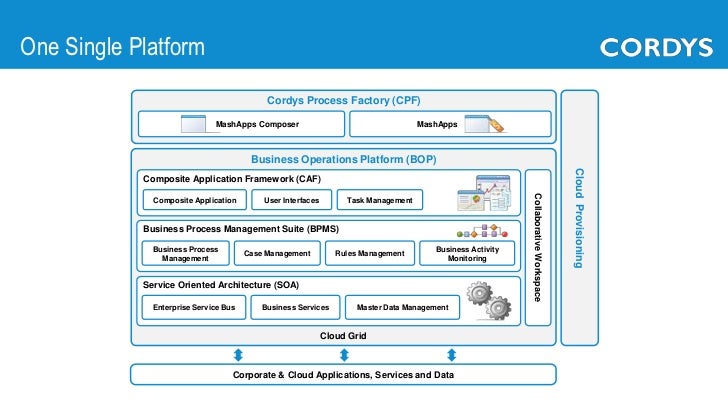 One Single Platform

CORDYS

Cordys Process Factory (CPF)

MashApps Composer

MashApps

Business Operations Platform (BOP)

Composite Application Framework (CAF)

Composite Application

User Interfaces

Task Management

Business Process Management Suite (BPMS)

Business Process Management

Case Management

Rules Management

Business Activity Monitoring

Service Oriented Architecture (SOA)

Enterprise Service Bus

Business Services

Master Data Management

Collaborative Workspace

Cloud Grid

Cloud Provisioning

Corporate & Cloud Applications, Services and Data